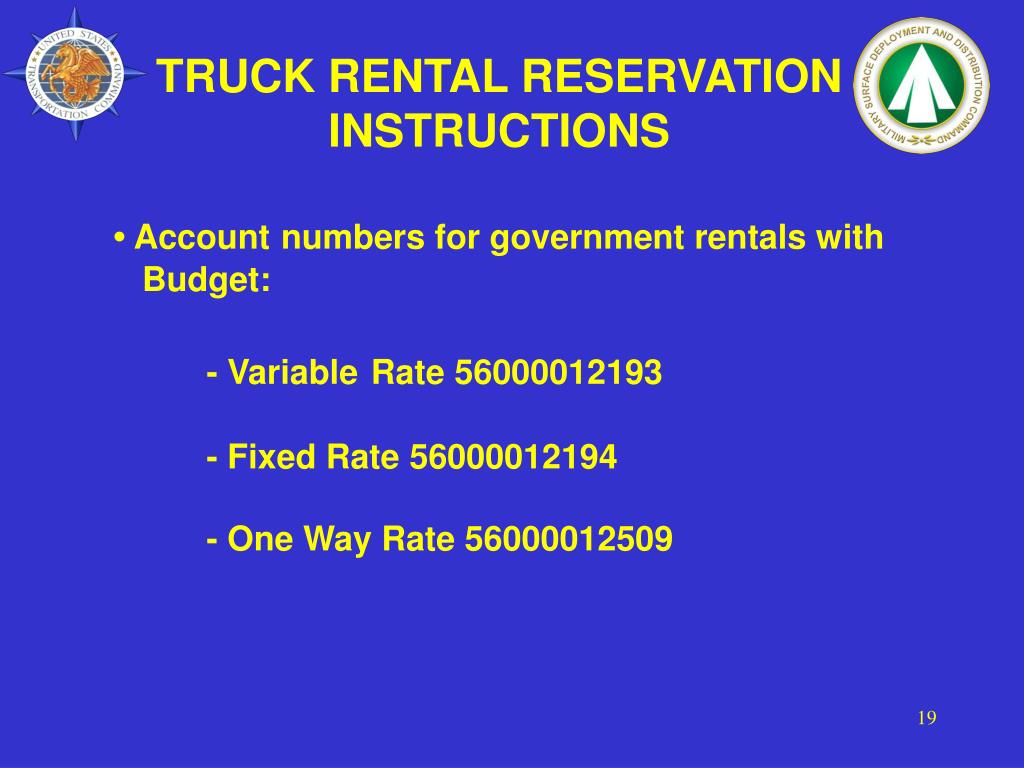 UNITED STATES TRANSPORTATION COMMAND

TRUCK RENTAL RESERVATION INSTRUCTIONS

MILITARY SURFACE DEPLOYMENT AND DISTRIBUTION COMMAND

• Account numbers for government rentals with Budget:

- Variable Rate 56000012193

- Fixed Rate 56000012194

- One Way Rate 56000012509

19